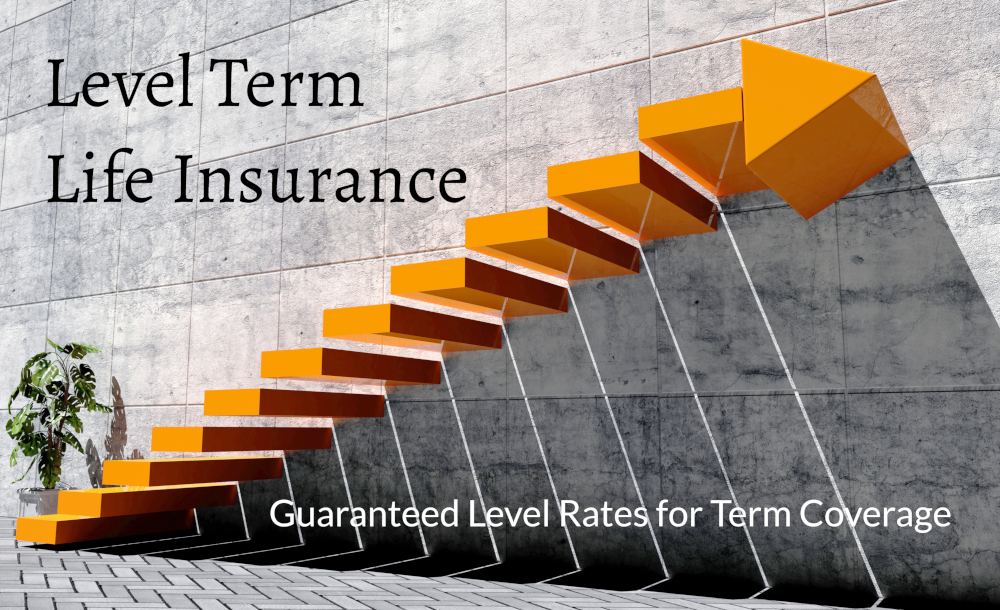 Level Term
Life Insurance

Guaranteed Level Rates for Term Coverage